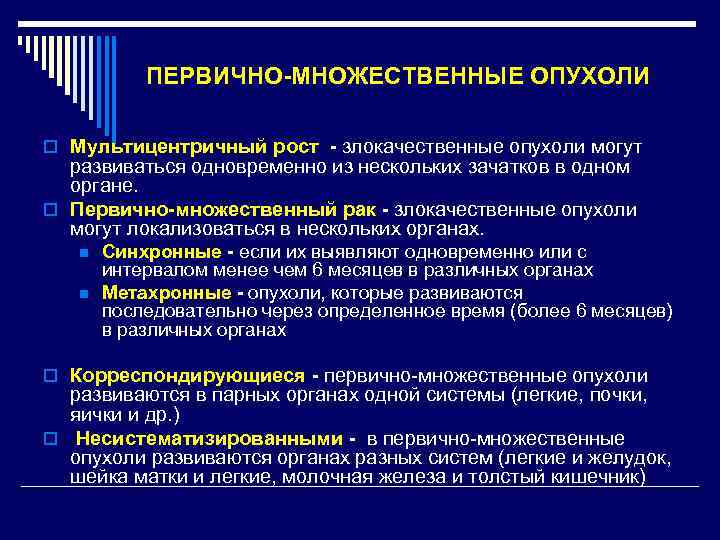 ПЕРВИЧНО-МНОЖЕСТВЕННЫЕ ОПУХОЛИ

Мультицентричный рост - злокачественные опухоли могут развиваться одновременно из нескольких зачатков в одном органе.

Первично-множественный рак - злокачественные опухоли могут локализоваться в нескольких органах.

Синхронные - если их выявляют одновременно или с интервалом менее чем 6 месяцев в различных органах

Метахронные - опухоли, которые развиваются последовательно через определенное время (более 6 месяцев) в различных органах

Корреспондирующиеся - первично-множественные опухоли развиваются в парных органах одной системы (легкие, почки, яички и др.)

Несистематизированными - в первично-множественные опухоли развиваются органах разных систем (легкие и желудок, шейка матки и легкие, молочная железа и толстый кишечник)